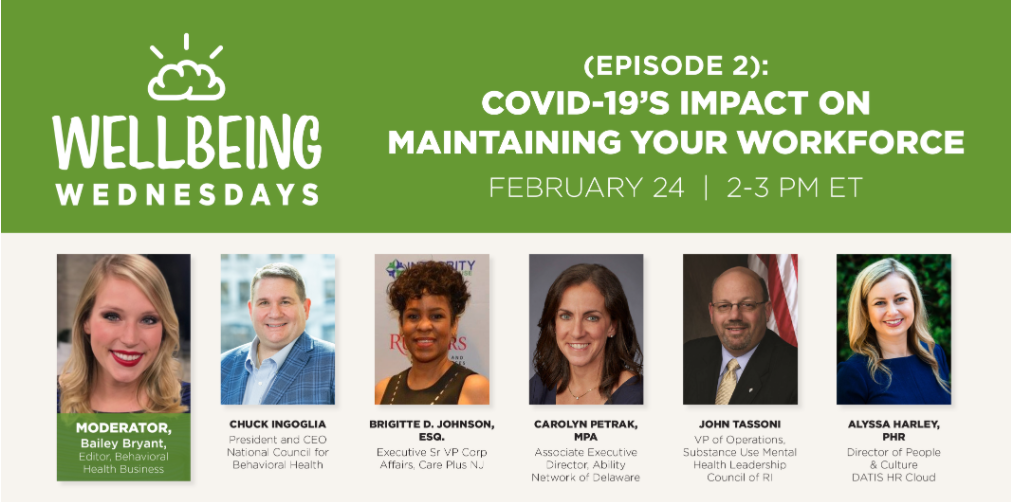 WELLBEING WEDNESDAYS

(EPISODE 2):
COVID-19'S IMPACT ON MAINTAINING YOUR WORKFORCE
FEBRUARY 24 | 2-3 PM ET

MODERATOR,
Bailey Bryant,
Editor, Behavioral Health Business

CHUCK INGOGLIA
President and CEO National Council for Behavioral Health

BRIGITTE D. JOHNSON, ESQ.
Executive Sr VP Corp Affairs, Care Plus NJ

CAROLYN PETRAK, MPA
Associate Executive Director, Ability Network of Delaware

JOHN TASSONI
VP of Operations, Substance Use Mental Health Leadership Council of RI

ALYSSA HARLEY, PHR
Director of People & Culture DATIS HR Cloud